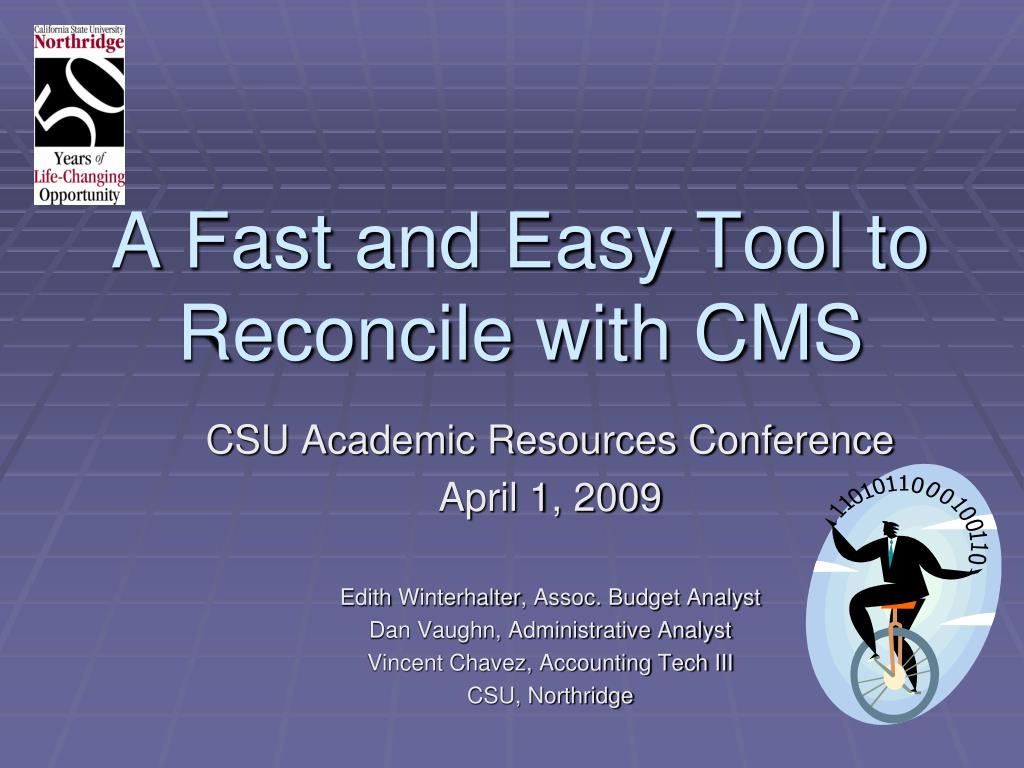 California State University
Northridge
50
Years of
Life-Changing
Opportunity

A Fast and Easy Tool to Reconcile with CMS

CSU Academic Resources Conference

April 1, 2009

Edith Winterhalter, Assoc. Budget Analyst
Dan Vaughn, Administrative Analyst
Vincent Chavez, Accounting Tech III
CSU, Northridge

1101011000100110